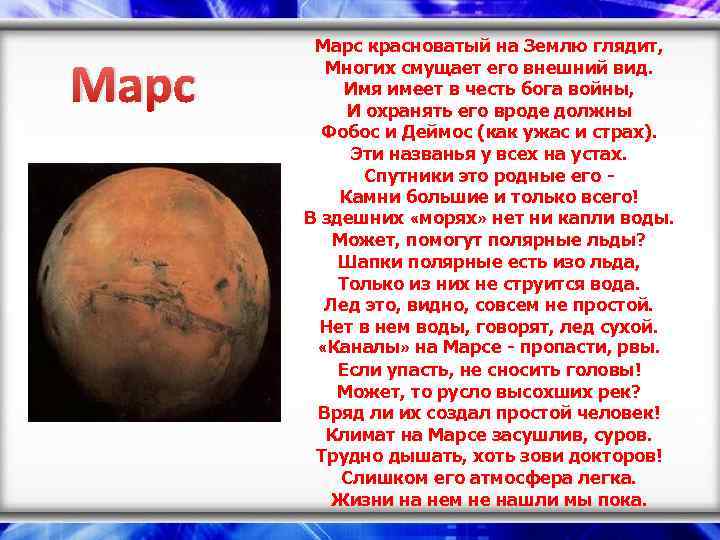 Марс

Марс красноватый на Землю глядит,
Многих смущает его внешний вид.
Имя имеет в честь бога войны,
И охранять его вроде должны
Фобос и Деймос (как ужас и страх).
Эти названья у всех на устах.
Спутники это родные его -
Камни большие и только всего!
В здешних «морях» нет ни капли воды.
Может, помогут полярные льды?
Шапки полярные есть изо льда,
Только из них не струится вода.
Лед это, видно, совсем не простой.
Нет в нем воды, говорят, лед сухой.
«Каналы» на Марсе - пропасти, рвы.
Если упасть, не сносить головы!
Может, то русло высохших рек?
Вряд ли их создал простой человек!
Климат на Марсе засушлив, суров.
Трудно дышать, хоть зови докторов!
Слишком его атмосфера легка.
Жизни на нем не нашли мы пока.